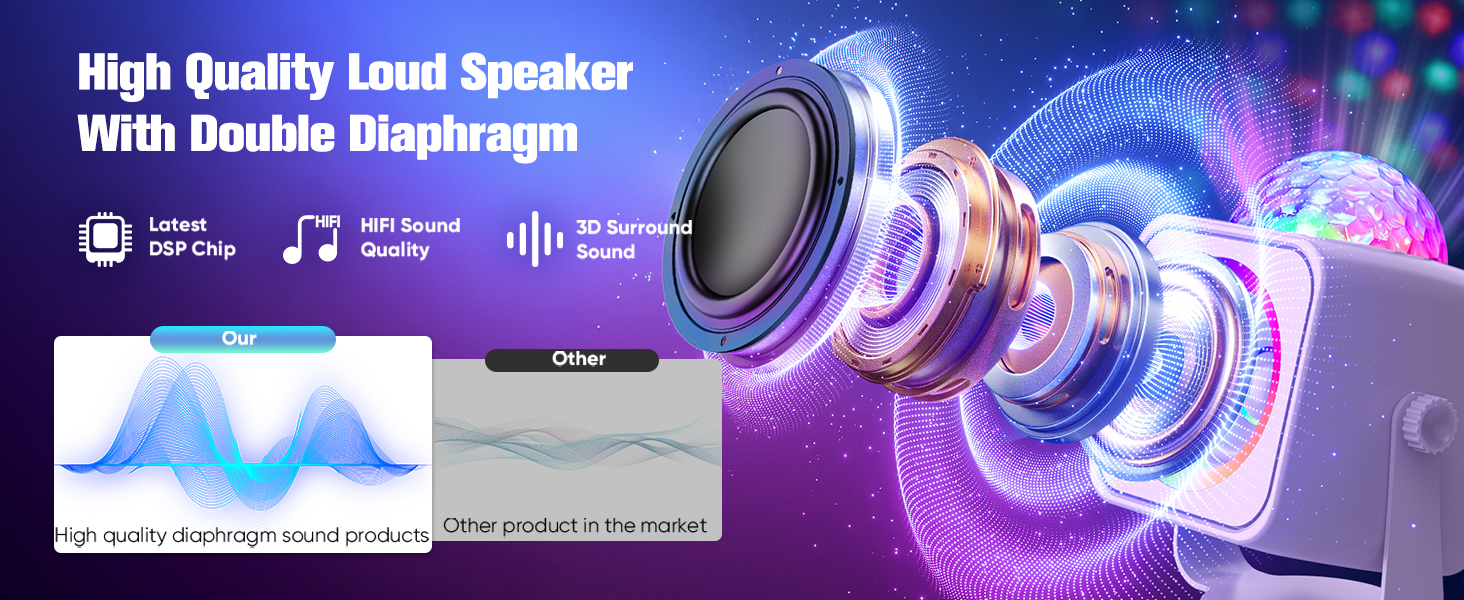 High Quality Loud Speaker
With Double Diaphragm

Latest DSP Chip

HIFI

HIFI Sound Quality

3D Surround Sound

Our

High quality diaphragm sound products

Other

Other product in the market